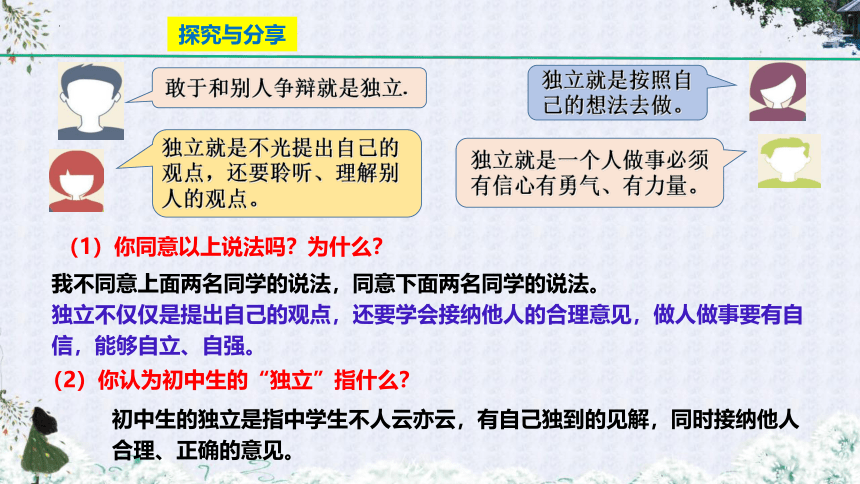 探究与分享

敢于和别人争辩就是独立.

独立就是按照自己的想法去做。

独立就是不光提出自己的观点，还要聆听、理解别人的观点。

独立就是一个人做事必须有信心有勇气、有力量。

（1）你同意以上说法吗？为什么？

我不同意上面两名同学的说法，同意下面两名同学的说法。

独立不仅仅是提出自己的观点，还要学会接纳他人的合理意见，做人做事要有自信，能够自立、自强。

（2）你认为初中生的“独立”指什么？

初中生的独立是指中学生不人云亦云，有自己独到的见解，同时接纳他人合理、正确的意见。